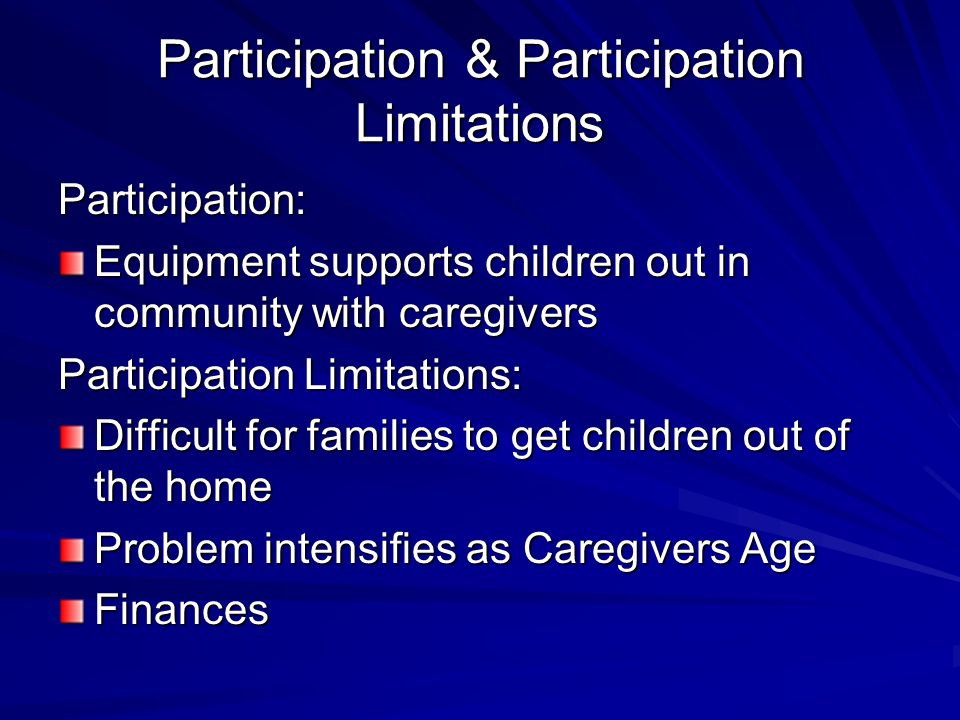 Participation & Participation Limitations

Participation:

Equipment supports children out in community with caregivers

Participation Limitations:

Difficult for families to get children out of the home

Problem intensifies as Caregivers Age

Finances